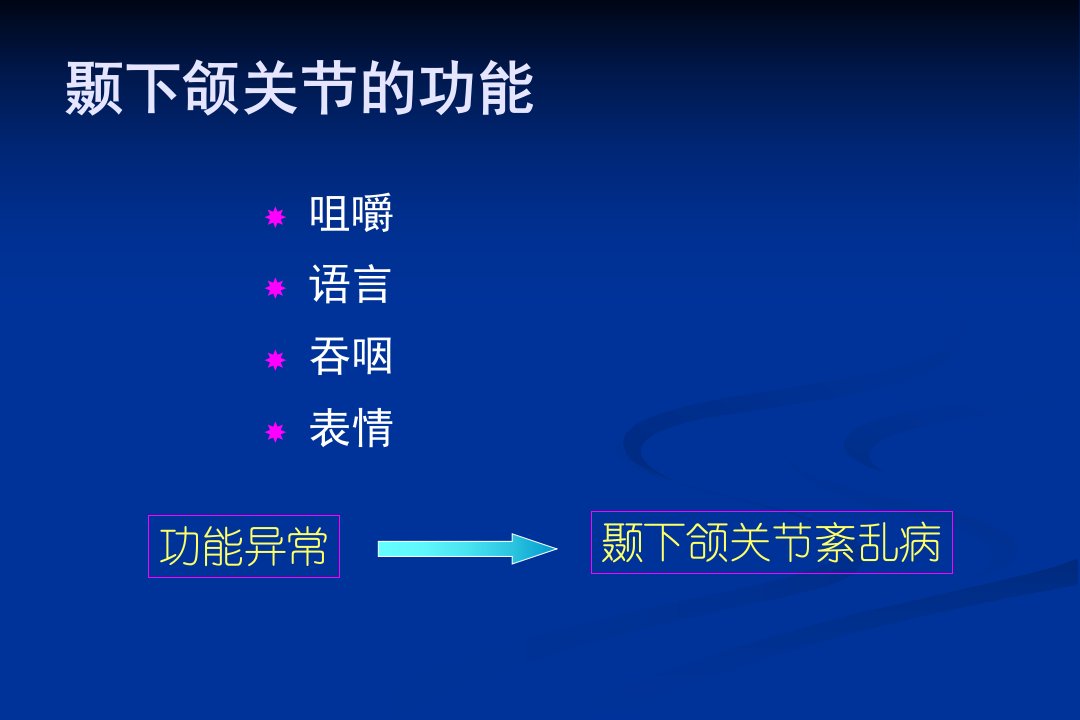 颞下颌关节的功能

咀嚼
语言
吞咽
表情

功能异常

颞下颌关节紊乱病